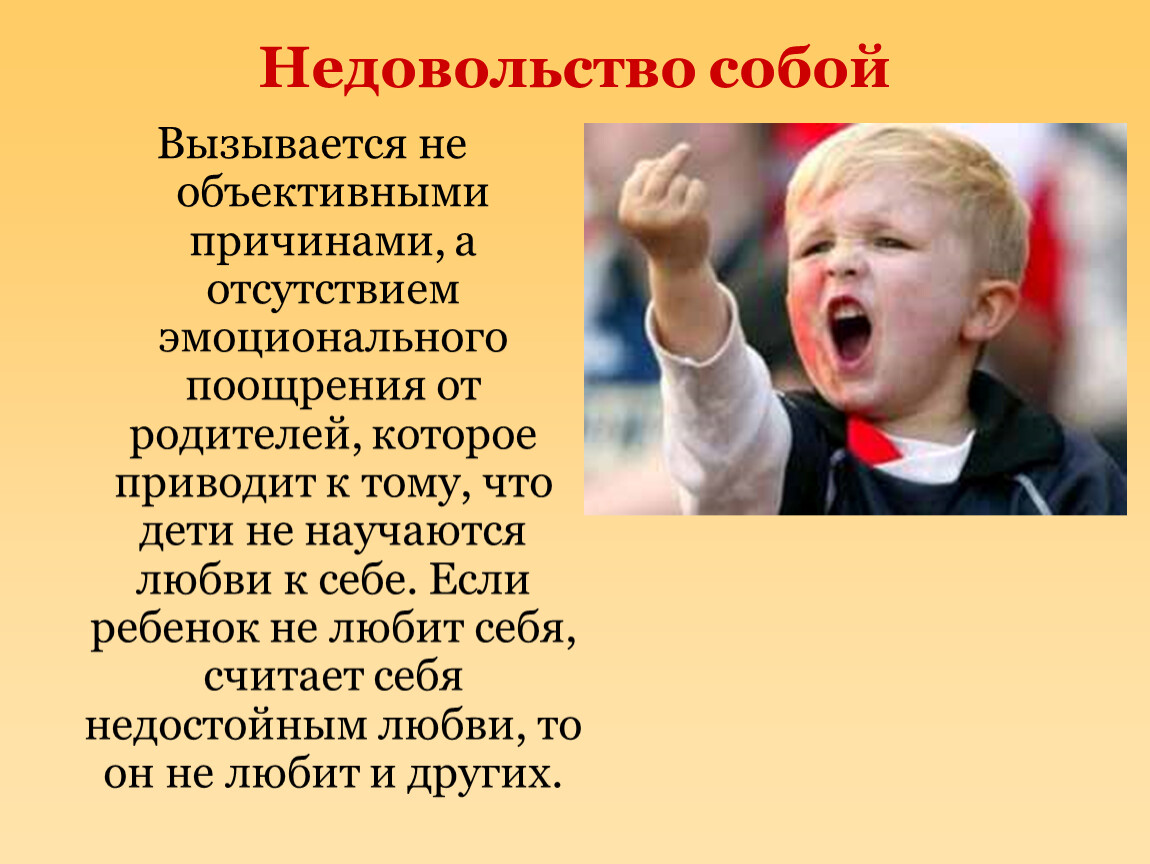 Недовольство собой

Вызывается не объективными причинами, а отсутствием эмоционального поощрения от родителей, которое приводит к тому, что дети не научаются любви к себе. Если ребенок не любит себя, считает себя недостойным любви, то он не любит и других.